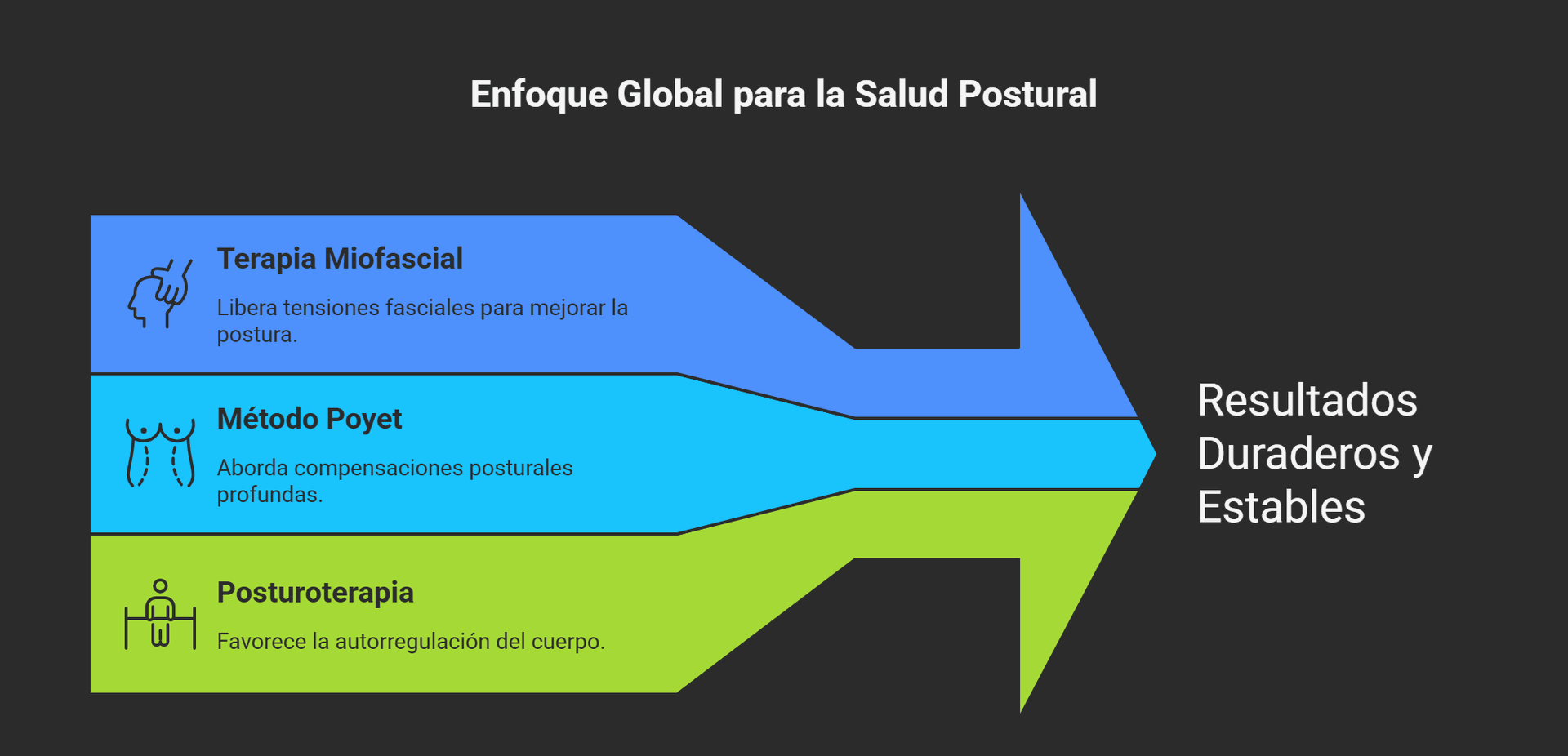 Enfoque Global para la Salud Postural

Terapia Miofascial

Libera tensiones fasciales para mejorar la postura.

Método Poyet

Aborda compensaciones posturales profundas.

Posturoterapia

Favorece la autorregulación del cuerpo.

Resultados Duraderos y Estables